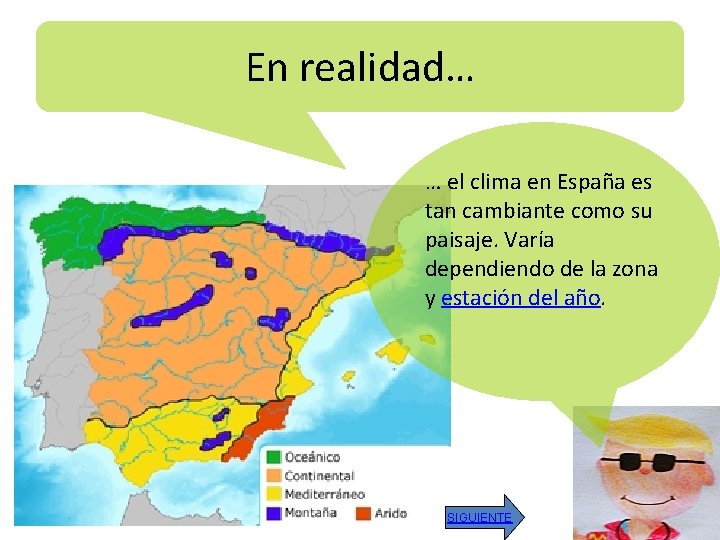 En realidad…

… el clima en España es tan cambiante como su paisaje. Varía dependiendo de la zona y estación del año.

Oceánico
Continental
Mediterráneo
Montaña
Arido

SIGUIENTE